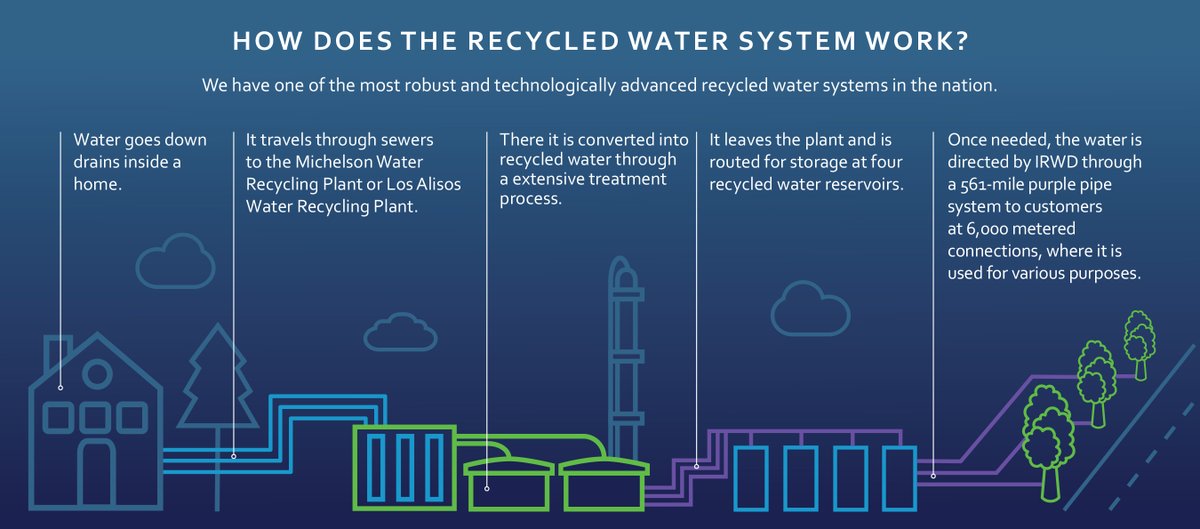 HOW DOES THE RECYCLED WATER SYSTEM WORK?

We have one of the most robust and technologically advanced recycled water systems in the nation.

Water goes down drains inside a home.

It travels through sewers to the Michelson Water Recycling Plant or Los Alisos Water Recycling Plant.

There it is converted into recycled water through a extensive treatment process.

It leaves the plant and is routed for storage at four recycled water reservoirs.

Once needed, the water is directed by IRWD through a 561-mile purple pipe system to customers at 6,000 metered connections, where it is used for various purposes.